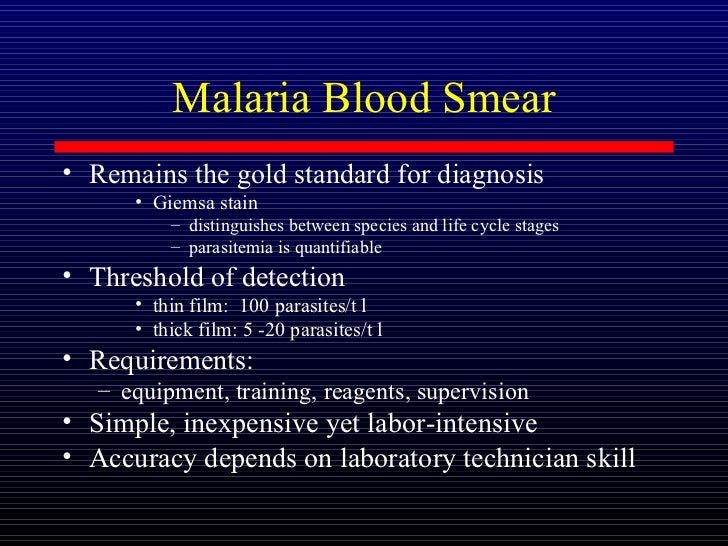 Malaria Blood Smear

• Remains the gold standard for diagnosis
• Giemsa stain
– distinguishes between species and life cycle stages
– parasitemia is quantifiable
• Threshold of detection
• thin film: 100 parasites/t l
• thick film: 5 -20 parasites/t l
• Requirements:
– equipment, training, reagents, supervision
• Simple, inexpensive yet labor-intensive
• Accuracy depends on laboratory technician skill